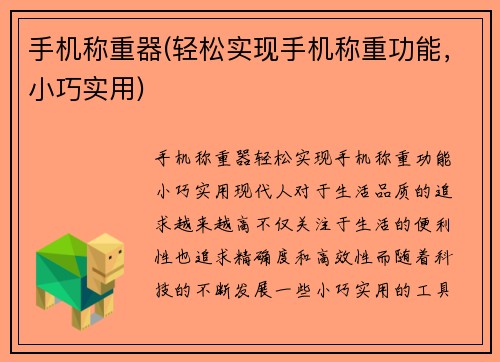 手机称重器(轻松实现手机称重功能，小巧实用)

手机称重器轻松实现手机称重功能小巧实用现代人对于生活品质的追求越来越高不仅关注于生活的便利性也追求精确度和高效性而随着科技的不断发展一些小巧实用的工具